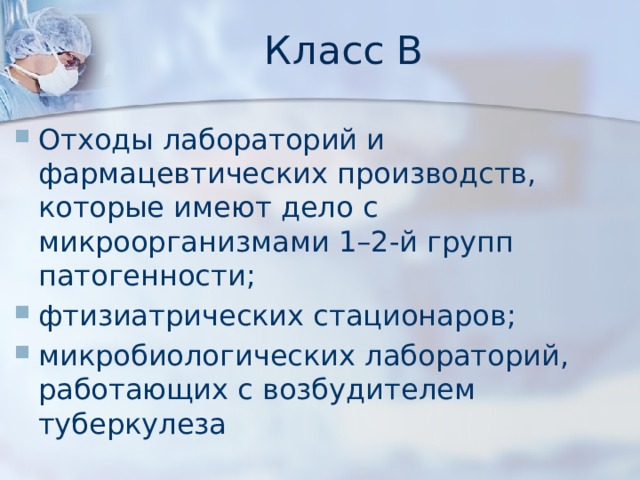 Класс В

Отходы лабораторий и фармацевтических производств, которые имеют дело с микроорганизмами 1–2-й групп патогенности;

фтизиатрических стационаров;

микробиологических лабораторий, работающих с возбудителем туберкулеза